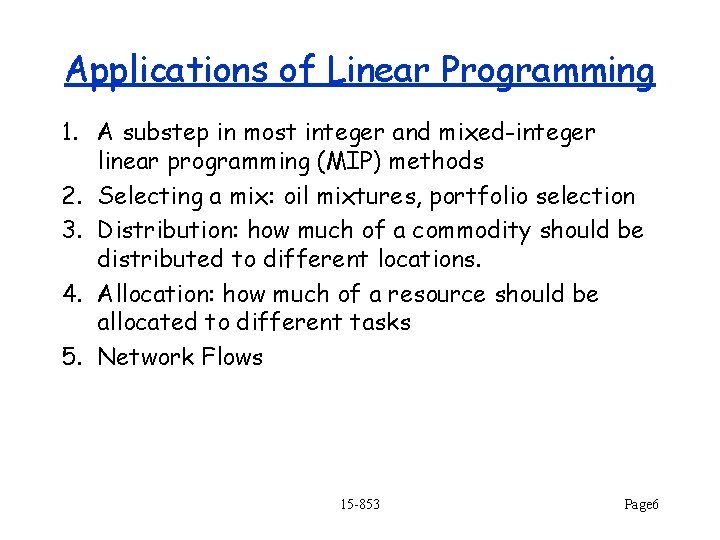 Applications of Linear Programming

1. A substep in most integer and mixed-integer linear programming (MIP) methods
2. Selecting a mix: oil mixtures, portfolio selection
3. Distribution: how much of a commodity should be distributed to different locations.
4. Allocation: how much of a resource should be allocated to different tasks
5. Network Flows

15-853

Page6